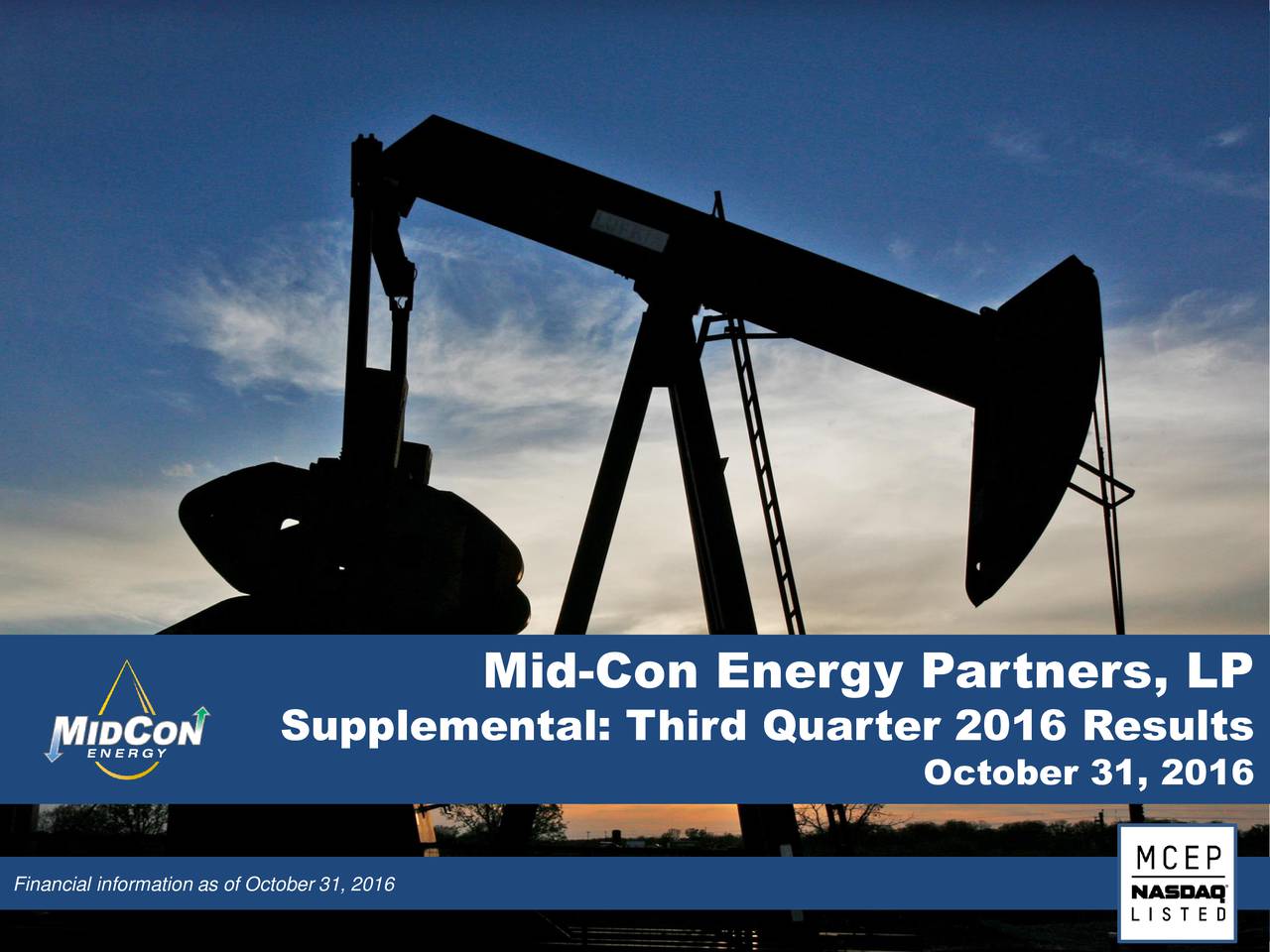 MIDCON
ENERGY

Mid-Con Energy Partners, LP
Supplemental: Third Quarter 2016 Results
October 31, 2016

Financial information as of October 31, 2016

MCEP
NASDAQ
LISTED